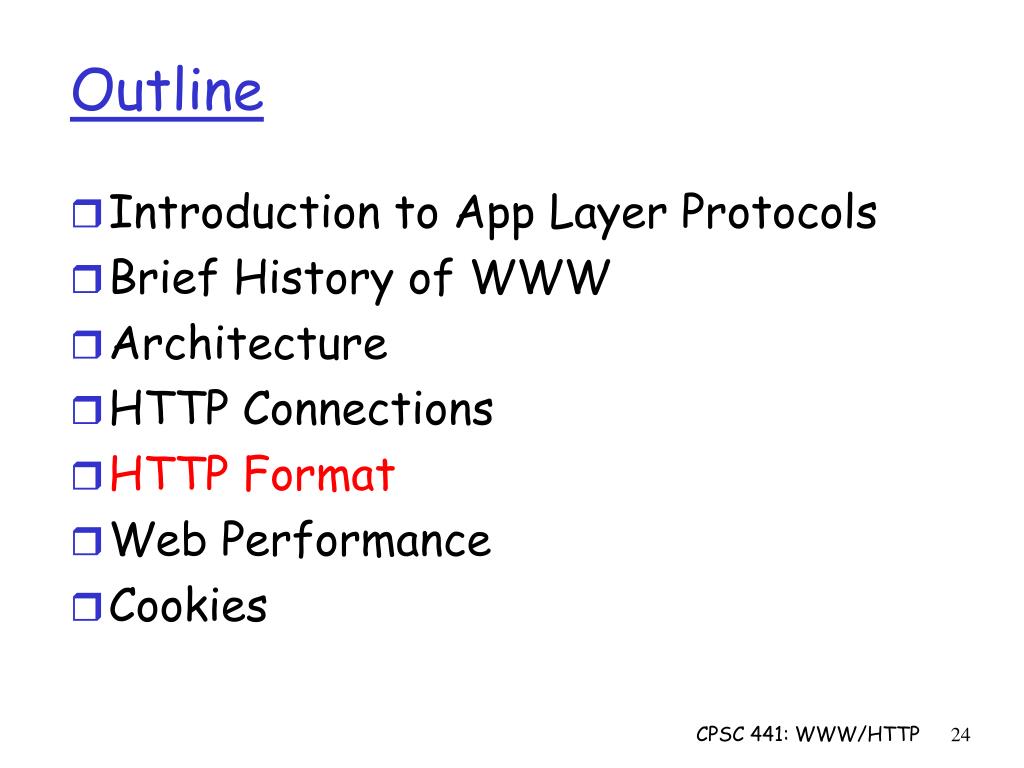 Outline

Introduction to App Layer Protocols
Brief History of WWW
Architecture
HTTP Connections
HTTP Format
Web Performance
Cookies

CPSC 441: WWW/HTTP 24